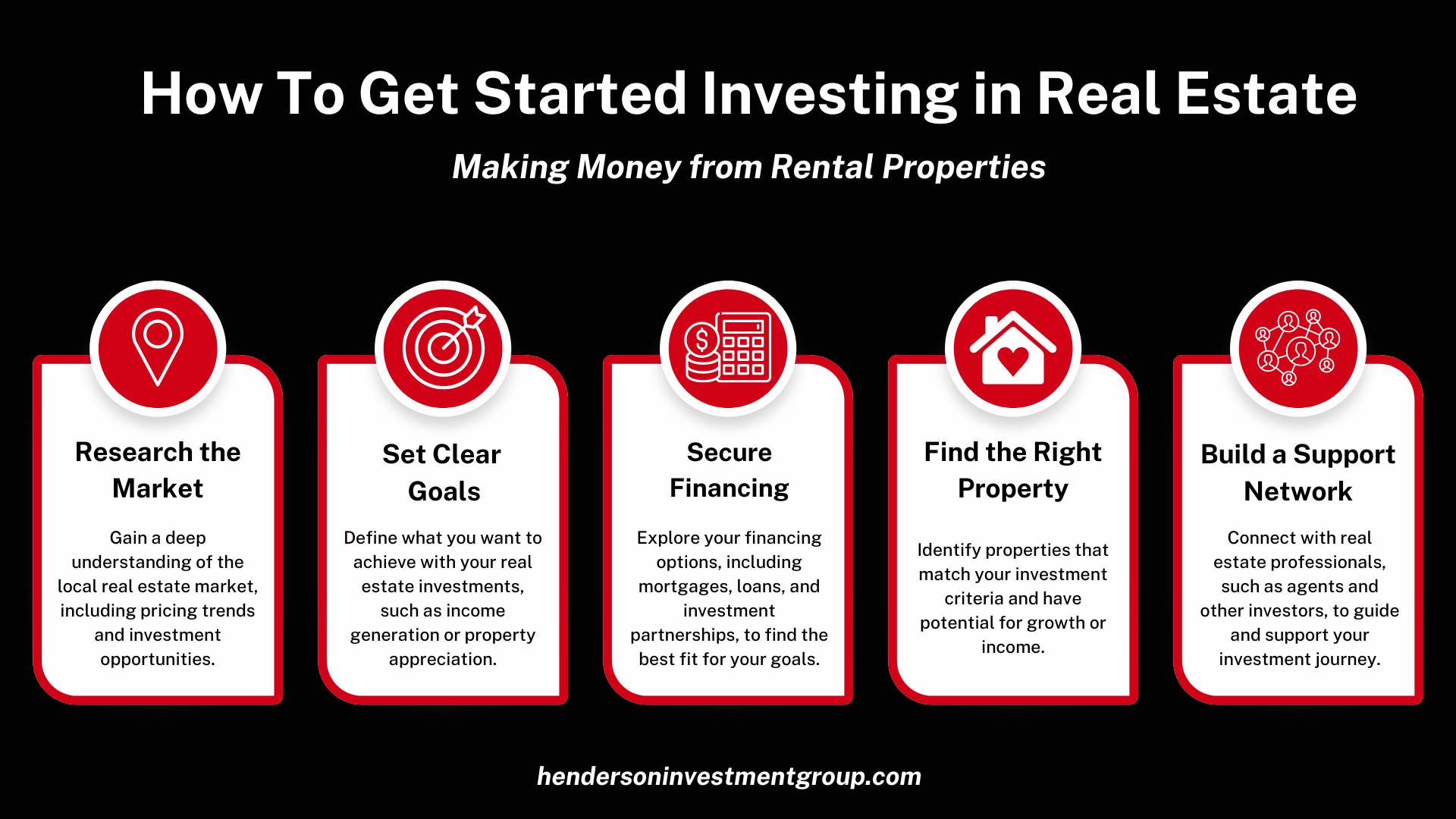 How To Get Started Investing in Real Estate

Making Money from Rental Properties

Research the Market

Gain a deep understanding of the local real estate market, including pricing trends and investment opportunities.

Set Clear Goals

Define what you want to achieve with your real estate investments, such as income generation or property appreciation.

Secure Financing

Explore your financing options, including mortgages, loans, and investment partnerships, to find the best fit for your goals.

Find the Right Property

Identify properties that match your investment criteria and have potential for growth or income.

Build a Support Network

Connect with real estate professionals, such as agents and other investors, to guide and support your investment journey.

hendersoninvestmentgroup.com